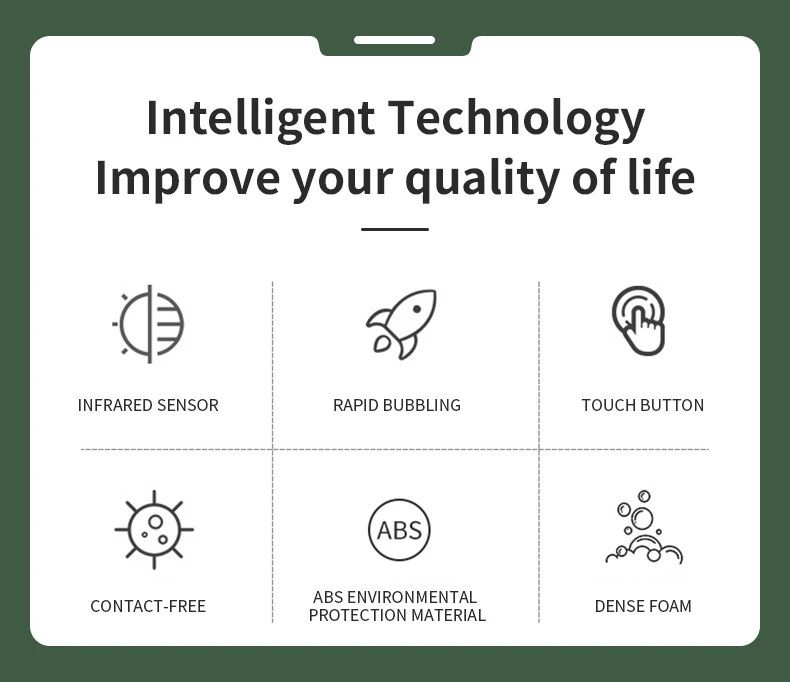 Intelligent Technology
Improve your quality of life

INFRARED SENSOR

RAPID BUBBLING

TOUCH BUTTON

CONTACT-FREE

ABS

ABS ENVIRONMENTAL PROTECTION MATERIAL

DENSE FOAM